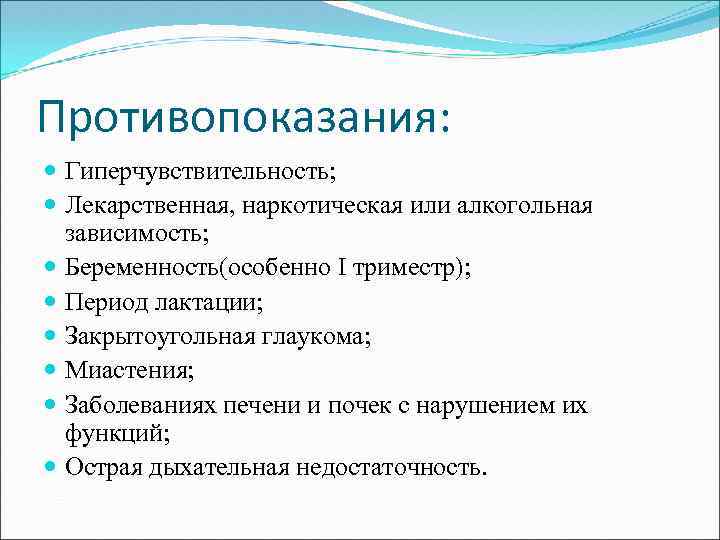 Противопоказания:

- Гиперчувствительность;
- Лекарственная, наркотическая или алкогольная зависимость;
- Беременность(особенно I триместр);
- Период лактации;
- Закрытоугольная глаукома;
- Миастения;
- Заболеваниях печени и почек с нарушением их функций;
- Острая дыхательная недостаточность.